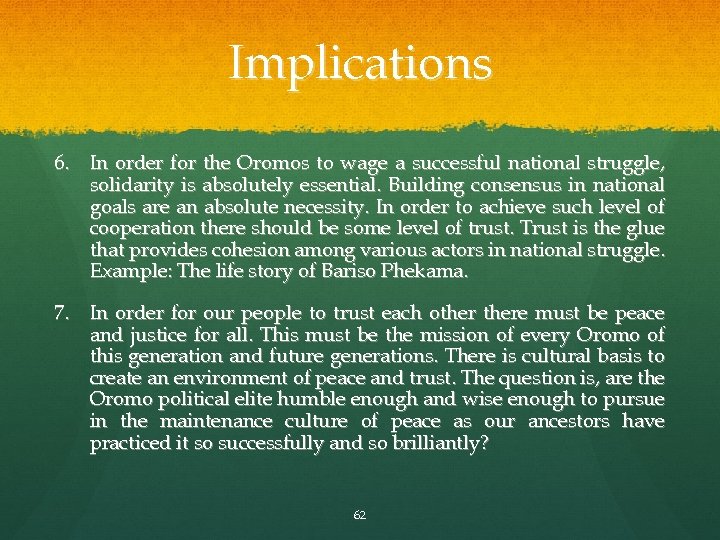 Implications

6. In order for the Oromos to wage a successful national struggle, solidarity is absolutely essential. Building consensus in national goals are an absolute necessity. In order to achieve such level of cooperation there should be some level of trust. Trust is the glue that provides cohesion among various actors in national struggle. Example: The life story of Bariso Phekama.

7. In order for our people to trust each other there must be peace and justice for all. This must be the mission of every Oromo of this generation and future generations. There is cultural basis to create an environment of peace and trust. The question is, are the Oromo political elite humble enough and wise enough to pursue in the maintenance culture of peace as our ancestors have practiced it so successfully and so brilliantly?

62